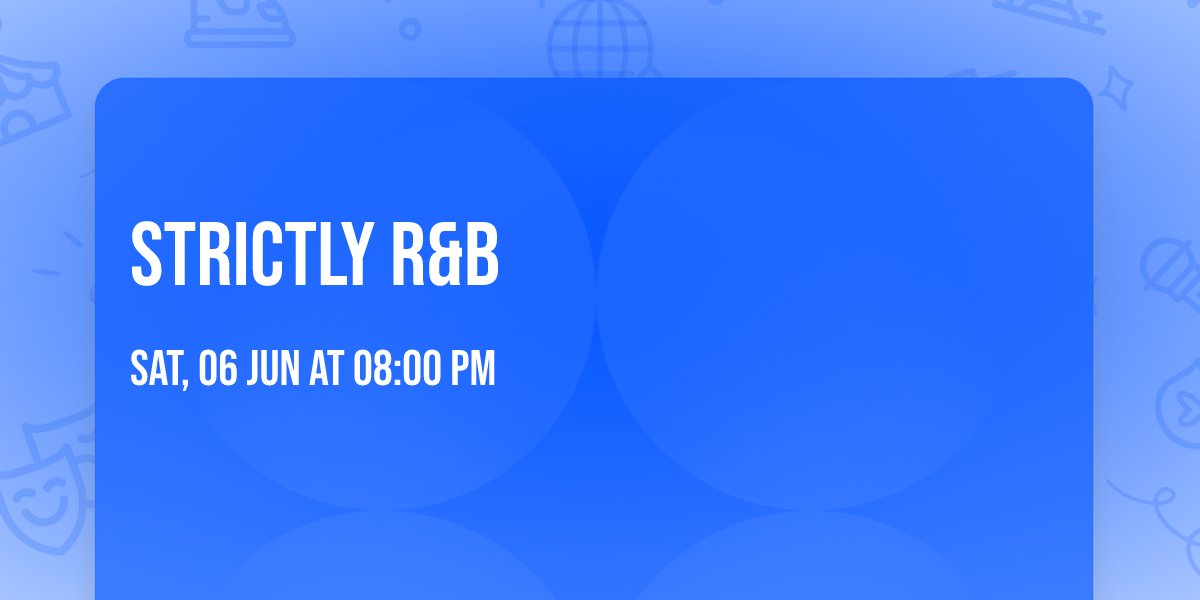 STRICTLY R&B

SAT, 06 JUN AT 08:00 PM